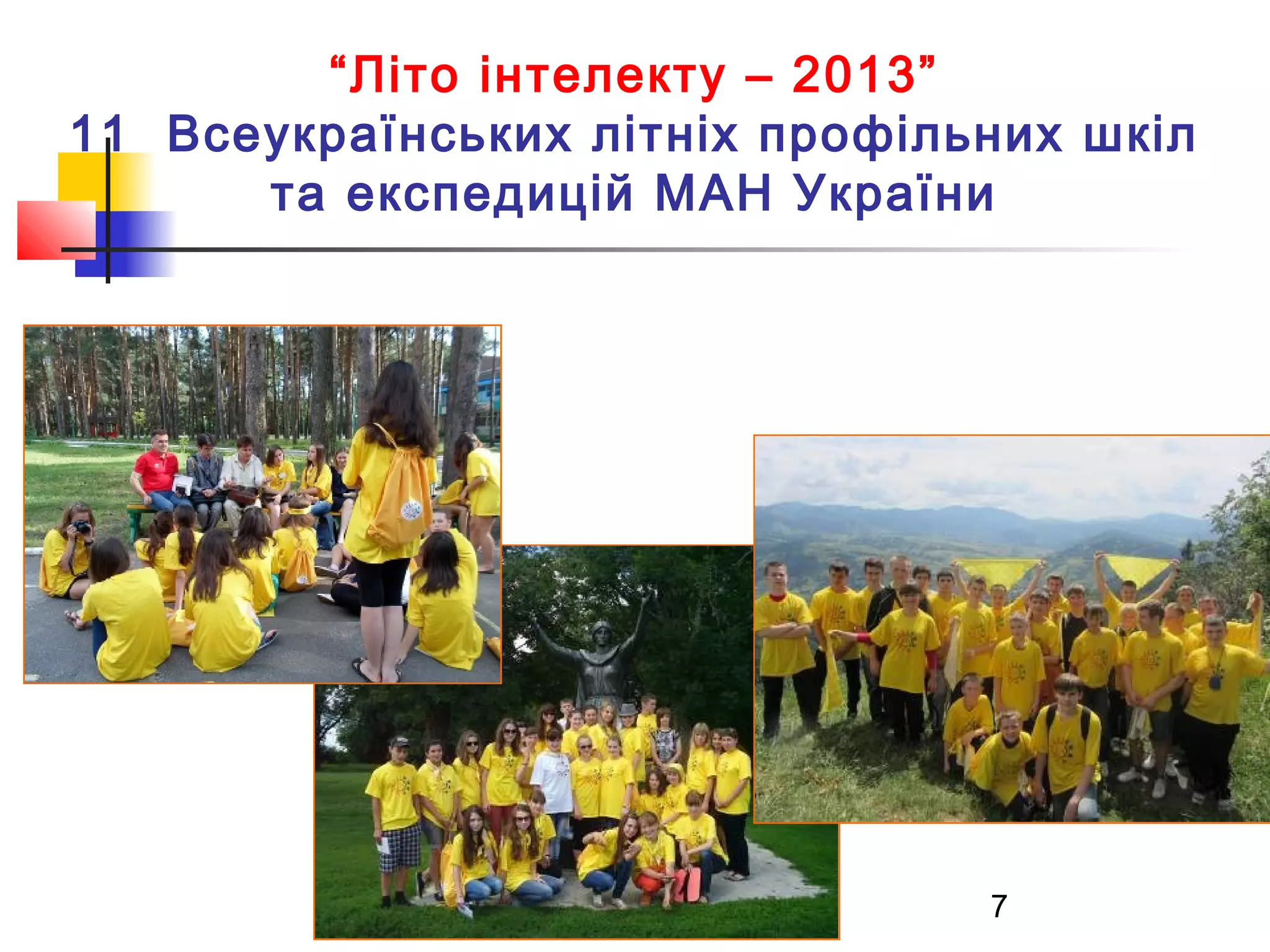 “Літо інтелекту – 2013”
11 Всеукраїнських літніх профільних шкіл та експедицій МАН України

7